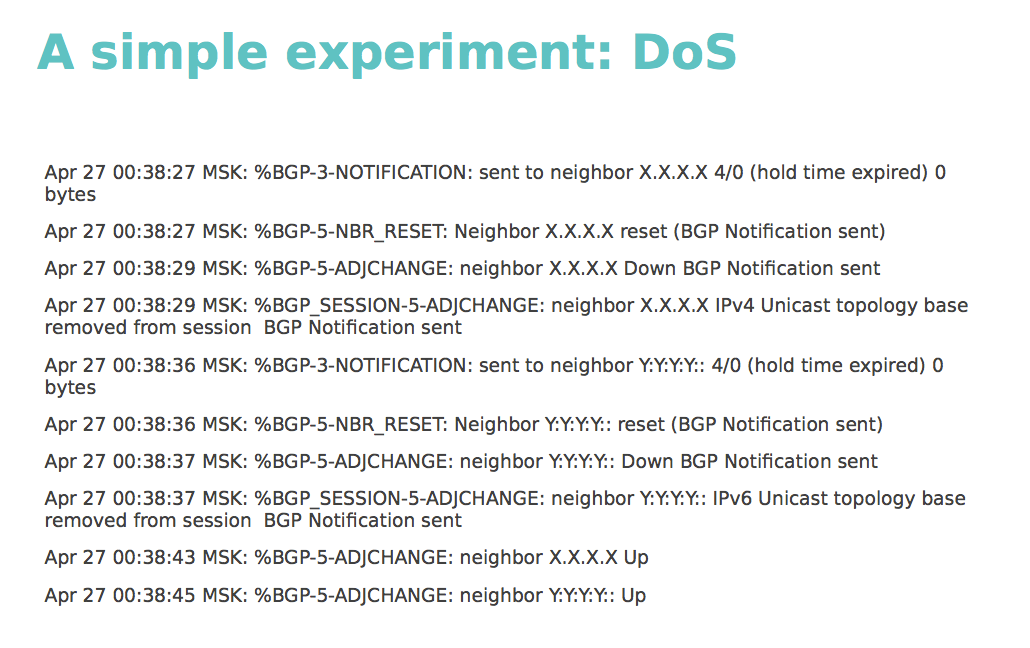 A simple experiment: DoS

Apr 27 00:38:27 MSK: %BGP-3-NOTIFICATION: sent to neighbor X.X.X.X 4/0 (hold time expired) 0 bytes

Apr 27 00:38:27 MSK: %BGP-5-NBR_RESET: Neighbor X.X.X.X reset (BGP Notification sent)

Apr 27 00:38:29 MSK: %BGP-5-ADJCHANGE: neighbor X.X.X.X Down BGP Notification sent

Apr 27 00:38:29 MSK: %BGP_SESSION-5-ADJCHANGE: neighbor X.X.X.X IPv4 Unicast topology base removed from session BGP Notification sent

Apr 27 00:38:36 MSK: %BGP-3-NOTIFICATION: sent to neighbor Y:Y:Y:Y:: 4/0 (hold time expired) 0 bytes

Apr 27 00:38:36 MSK: %BGP-5-NBR_RESET: Neighbor Y:Y:Y:Y:: reset (BGP Notification sent)

Apr 27 00:38:37 MSK: %BGP-5-ADJCHANGE: neighbor Y:Y:Y:Y:: Down BGP Notification sent

Apr 27 00:38:37 MSK: %BGP_SESSION-5-ADJCHANGE: neighbor Y:Y:Y:Y:: IPv6 Unicast topology base removed from session BGP Notification sent

Apr 27 00:38:43 MSK: %BGP-5-ADJCHANGE: neighbor X.X.X.X Up

Apr 27 00:38:45 MSK: %BGP-5-ADJCHANGE: neighbor Y:Y:Y:Y:: Up